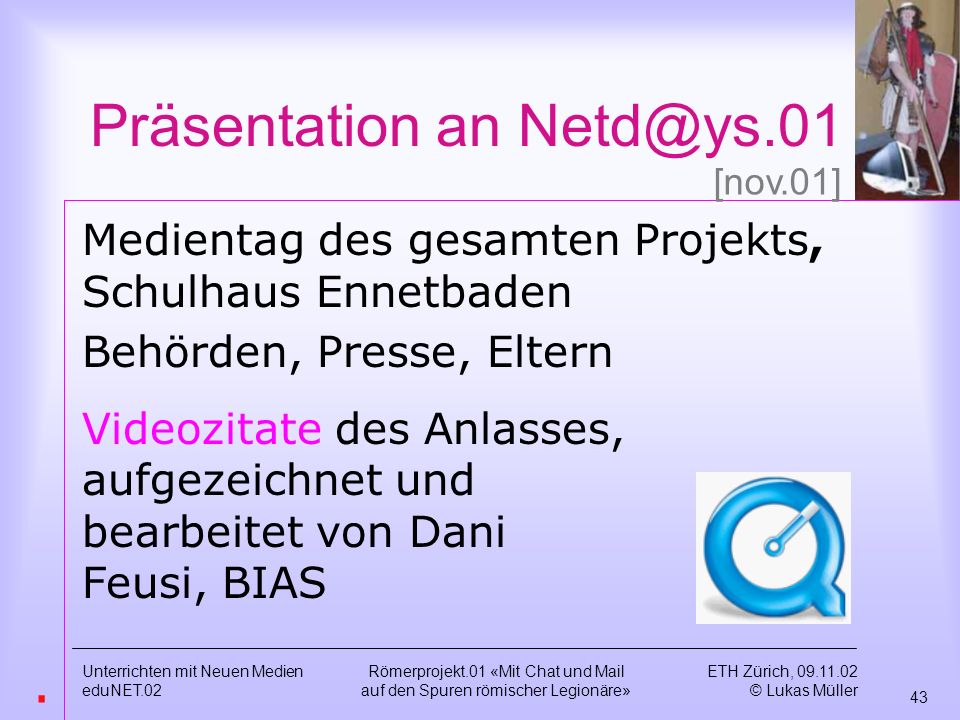 Präsentation an Netd@ys.01
[nov.01]

Medientag des gesamten Projekts, Schulhaus Ennetbaden

Behörden, Presse, Eltern

Videozitate des Anlasses, aufgezeichnet und bearbeitet von Dani Feusi, BIAS

Unterrichten mit Neuen Medien
eduNET.02

Römerprojekt.01 «Mit Chat und Mail auf den Spuren römischer Legionäre»

ETH Zürich, 09.11.02
© Lukas Müller

43